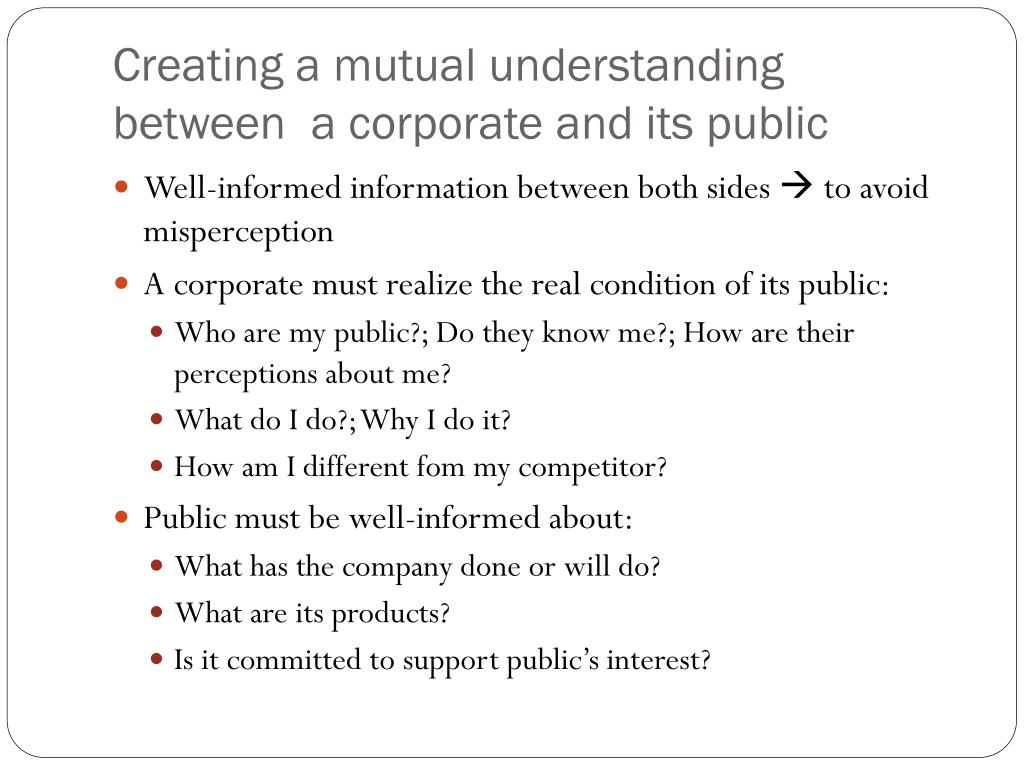 Creating a mutual understanding between a corporate and its public

- Well-informed information between both sides → to avoid misperception
- A corporate must realize the real condition of its public:
  - Who are my public?; Do they know me?; How are their perceptions about me?
  - What do I do?; Why I do it?
  - How am I different fom my competitor?
- Public must be well-informed about:
  - What has the company done or will do?
  - What are its products?
  - Is it committed to support public's interest?